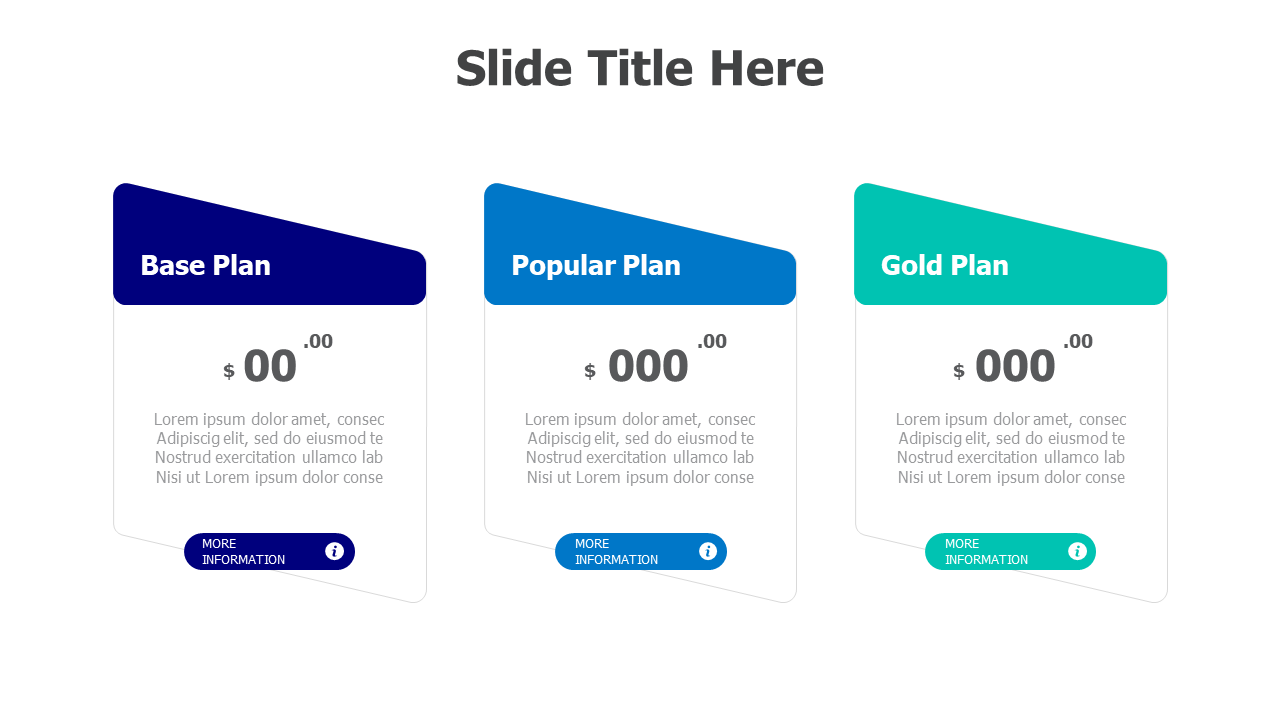 Slide Title Here

Base Plan

$ 00 .00

Lorem ipsum dolor amet, consec Adipiscig elit, sed do eiusmod te Nostrud exercitation ullamco lab Nisi ut Lorem ipsum dolor conse

MORE INFORMATION

Popular Plan

$ 000 .00

Lorem ipsum dolor amet, consec Adipiscig elit, sed do eiusmod te Nostrud exercitation ullamco lab Nisi ut Lorem ipsum dolor conse

MORE INFORMATION

Gold Plan

$ 000 .00

Lorem ipsum dolor amet, consec Adipiscig elit, sed do eiusmod te Nostrud exercitation ullamco lab Nisi ut Lorem ipsum dolor conse

MORE INFORMATION